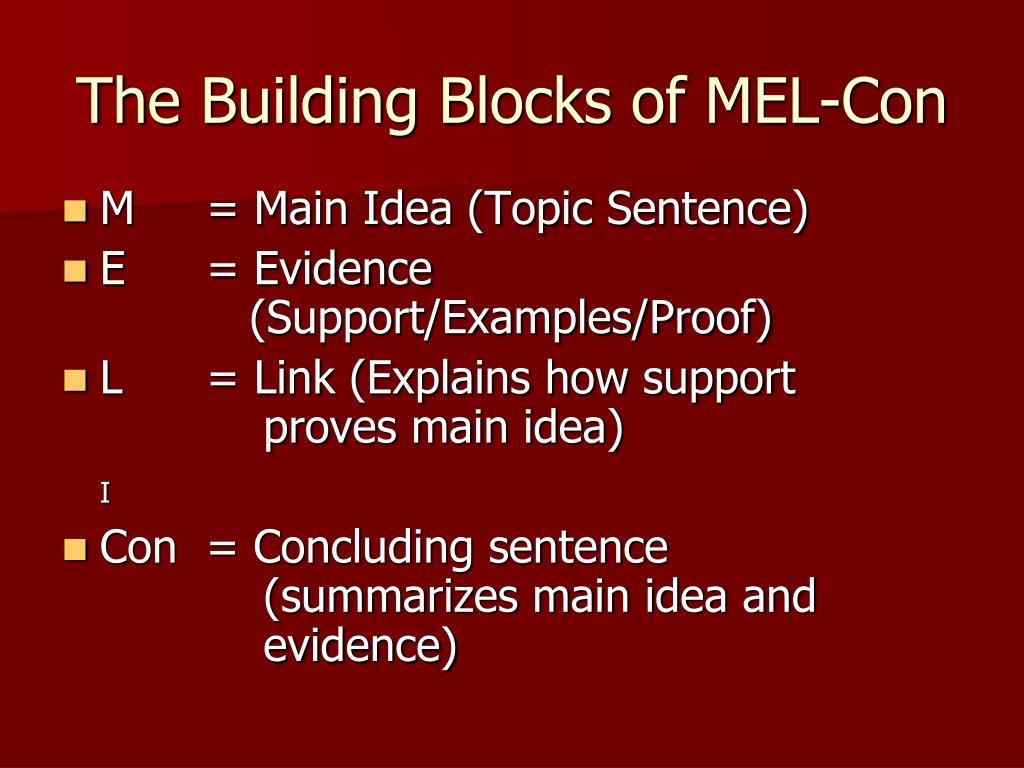 The Building Blocks of MEL-Con

M = Main Idea (Topic Sentence)
E = Evidence (Support/Examples/Proof)
L = Link (Explains how support proves main idea)

I

Con = Concluding sentence (summarizes main idea and evidence)